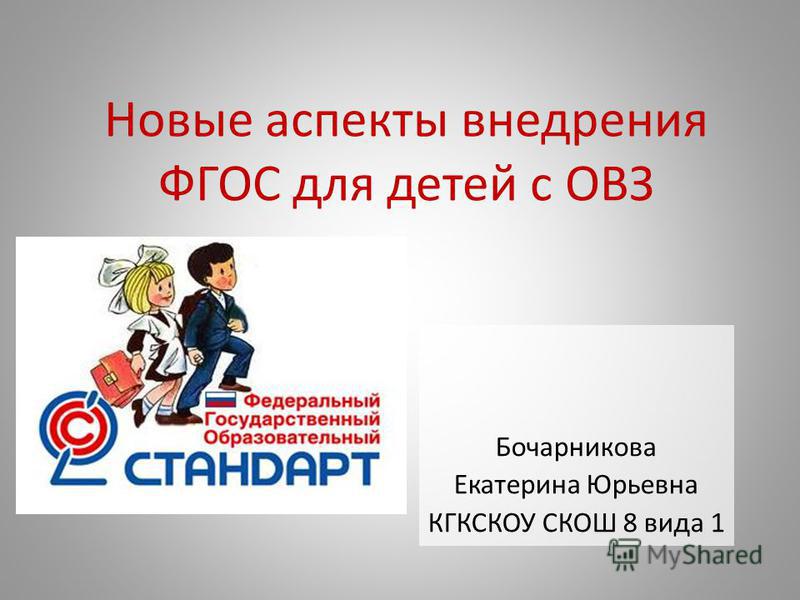 Новые аспекты внедрения ФГОС для детей с ОВЗ

Федеральный
Государственный
Образовательный
СТАНДАРТ

Бочарникова
Екатерина Юрьевна
КГКСКОУ СКОШ 8 вида 1

MyShared